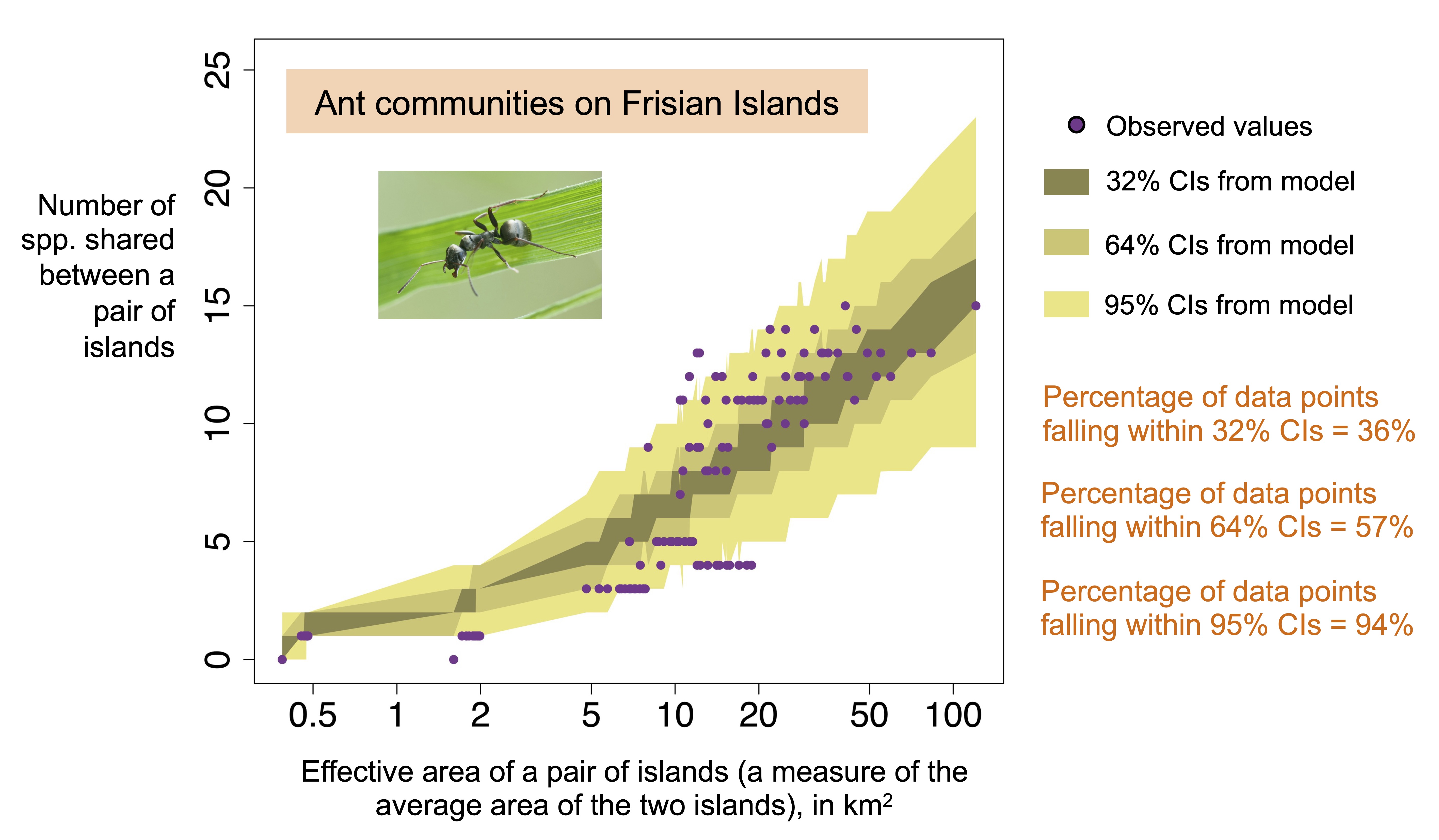 Ant communities on Frisian Islands

Number of spp. shared between a pair of islands

25
20
15
10
5
0

0.5
1
2
5
10
20
50
100

Effective area of a pair of islands (a measure of the average area of the two islands), in km$^2$

Observed values

32% CIs from model

64% CIs from model

95% CIs from model

Percentage of data points falling within 32% CIs = 36%

Percentage of data points falling within 64% CIs = 57%

Percentage of data points falling within 95% CIs = 94%